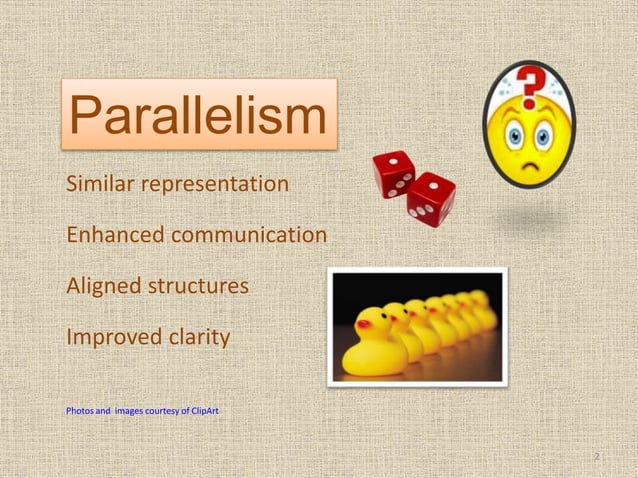 Parallelism

Similar representation

Enhanced communication

Aligned structures

Improved clarity

Photos and images courtesy of ClipArt

2